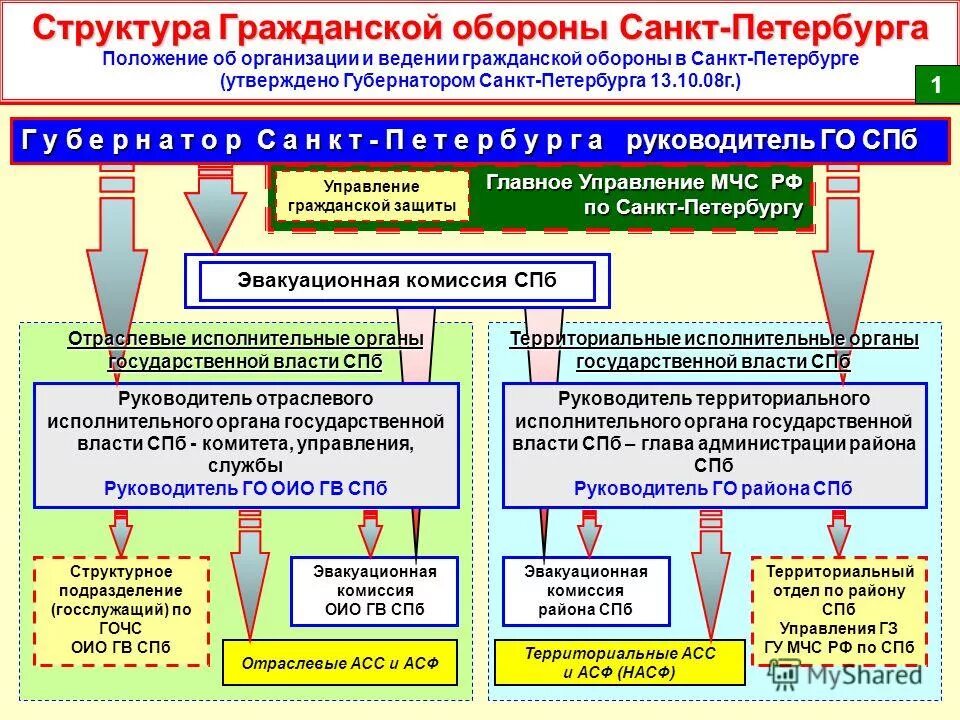 Структура Гражданской обороны Санкт-Петербурга
Положение об организации и ведении гражданской обороны в Санкт-Петербурге
(утверждено Губернатором Санкт-Петербурга 13.10.08г.)

1

Губернатор Санкт-Петербурга руководитель ГО СПб

Управление гражданской защиты

Главное Управление МЧС РФ по Санкт-Петербургу

Эвакуационная комиссия СПб

Отраслевые исполнительные органы государственной власти СПб

Руководитель отраслевого исполнительного органа государственной власти СПб - комитета, управления, службы
Руководитель ГО ОИО ГВ СПб

Структурное подразделение (госслужащий) по ГОЧС ОИО ГВ СПб

Эвакуационная комиссия ОИО ГВ СПб

Отраслевые АСС и АСФ

Территориальные исполнительные органы государственной власти СПб

Руководитель территориального исполнительного органа государственной власти СПб – глава администрации района СПб
Руководитель ГО района СПб

Эвакуационная комиссия района СПб

Территориальные АСС и АСФ (НАСФ)

Территориальный отдел по району СПб Управления ГЗ ГУ МЧС РФ по СПб

MyShared